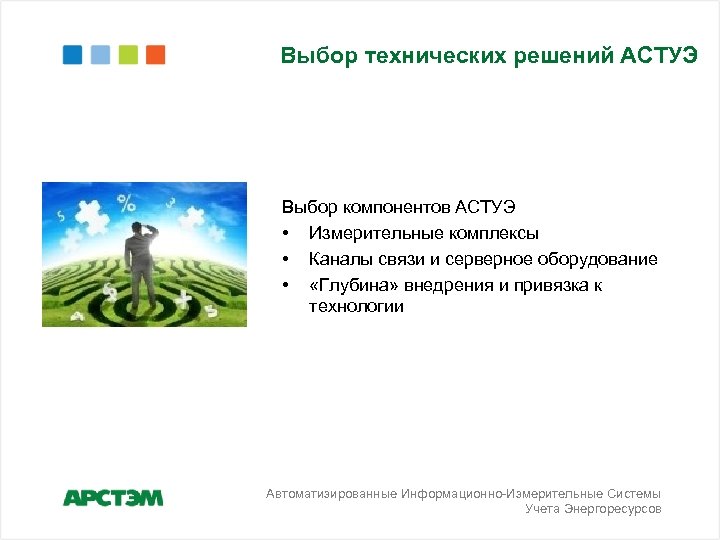 Выбор технических решений АСТУЭ

Выбор компонентов АСТУЭ
• Измерительные комплексы
• Каналы связи и серверное оборудование
• «Глубина» внедрения и привязка к технологии

АРСТЭМ

Автоматизированные Информационно-Измерительные Системы Учета Энергоресурсов